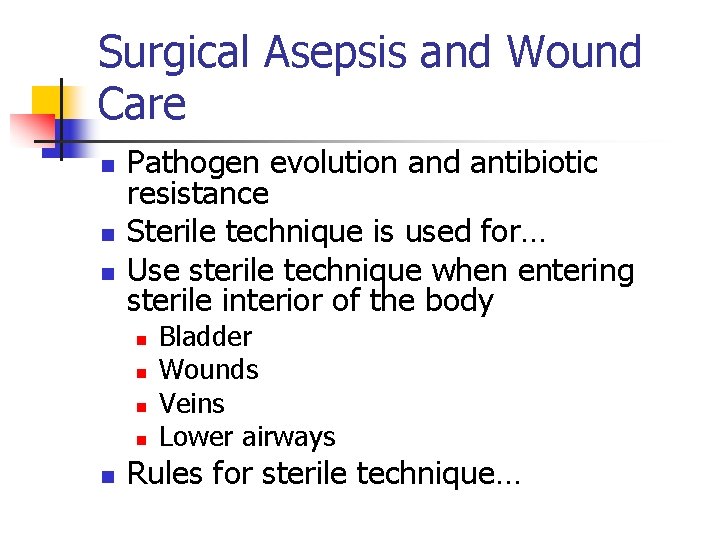 Surgical Asepsis and Wound Care

- Pathogen evolution and antibiotic resistance
- Sterile technique is used for…
- Use sterile technique when entering sterile interior of the body
  - Bladder
  - Wounds
  - Veins
  - Lower airways
- Rules for sterile technique…